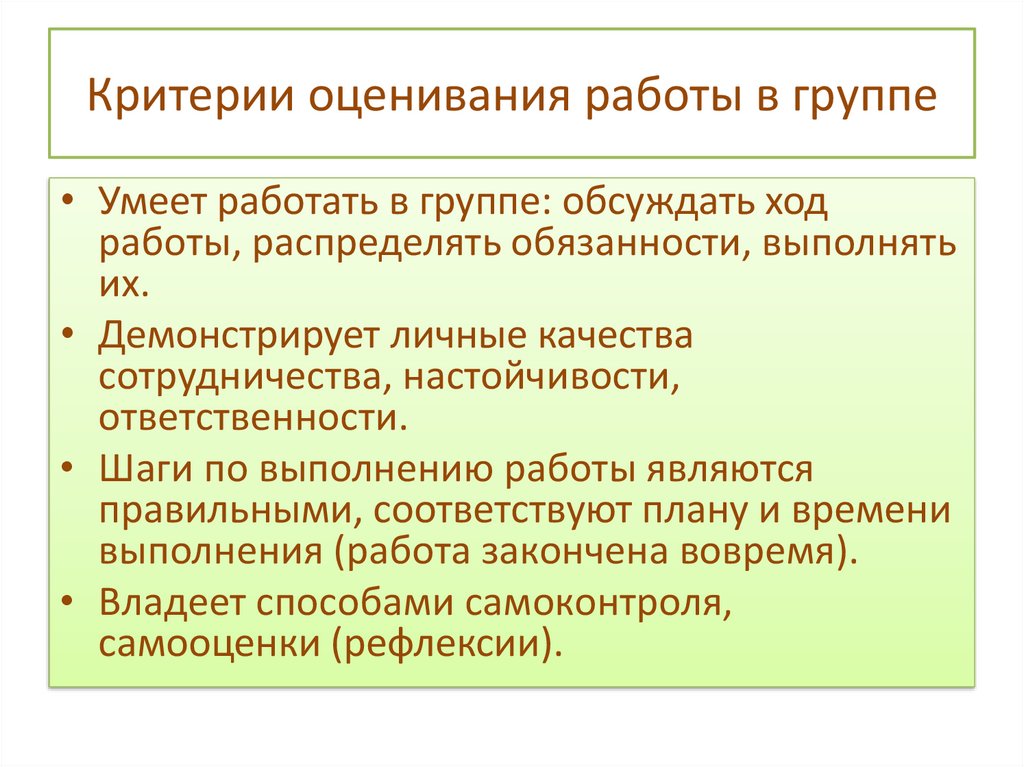 Критерии оценивания работы в группе

• Умеет работать в группе: обсуждать ход работы, распределять обязанности, выполнять их.
• Демонстрирует личные качества сотрудничества, настойчивости, ответственности.
• Шаги по выполнению работы являются правильными, соответствуют плану и времени выполнения (работа закончена вовремя).
• Владеет способами самоконтроля, самооценки (рефлексии).